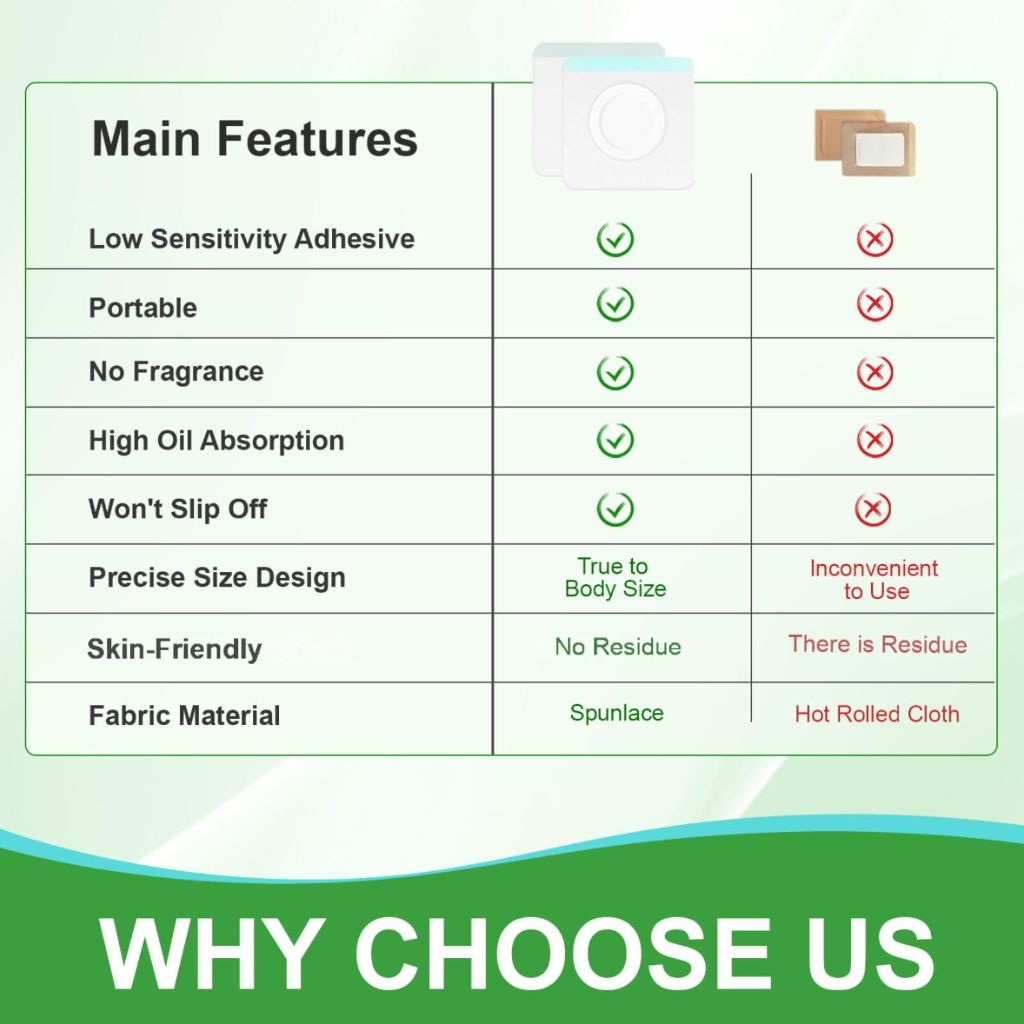 | Main Features | | |
|---|---|---|
| Low Sensitivity Adhesive | ✓ | ✗ |
| Portable | ✓ | ✗ |
| No Fragrance | ✓ | ✗ |
| High Oil Absorption | ✓ | ✗ |
| Won't Slip Off | ✓ | ✗ |
| Precise Size Design | True to Body Size | Inconvenient to Use |
| Skin-Friendly | No Residue | There is Residue |
| Fabric Material | Spunlace | Hot Rolled Cloth |

WHY CHOOSE US